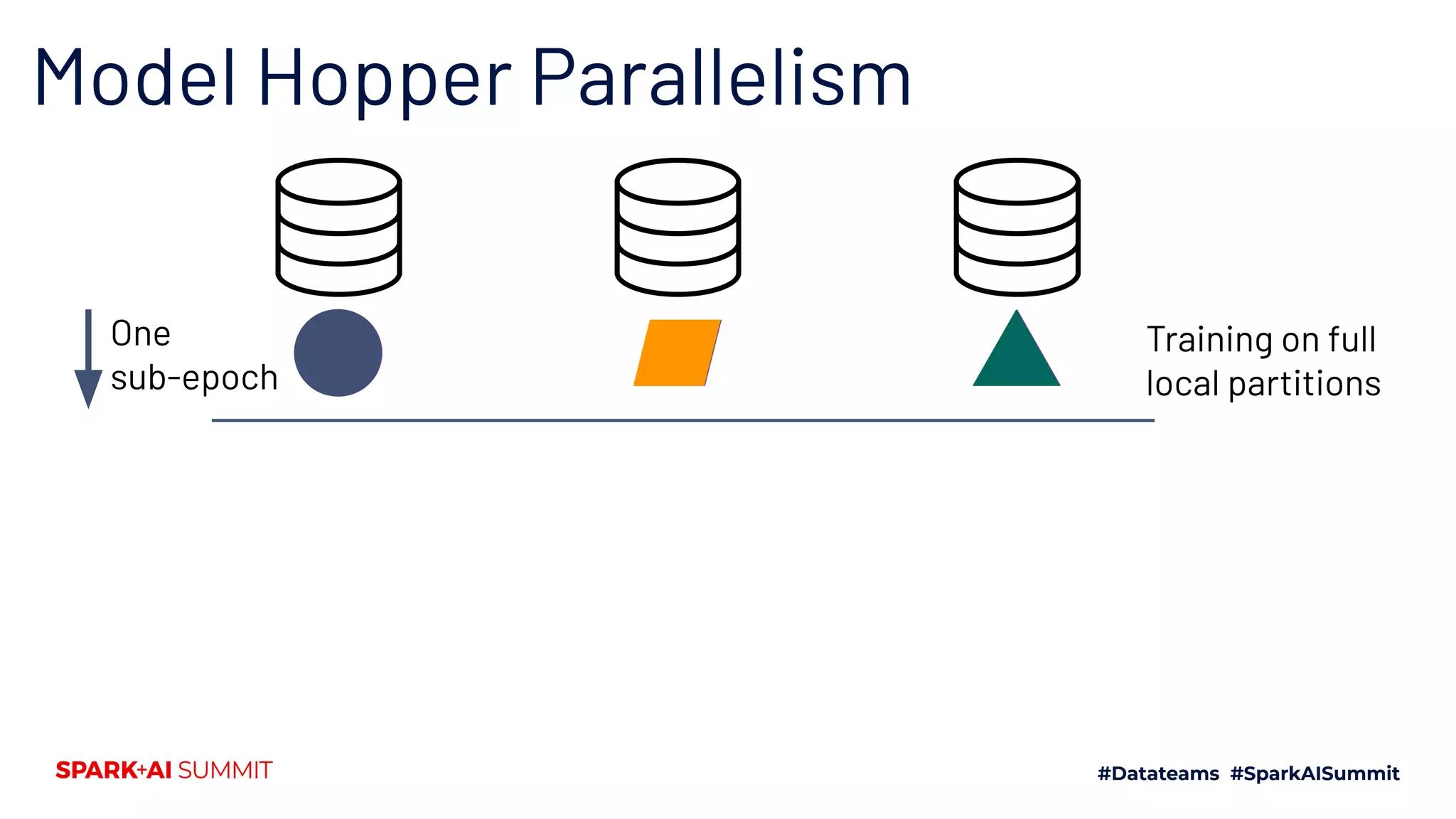 Model Hopper Parallelism

One sub-epoch

Training on full local partitions

SPARK+AI SUMMIT

#Datateams #SparkAISummit